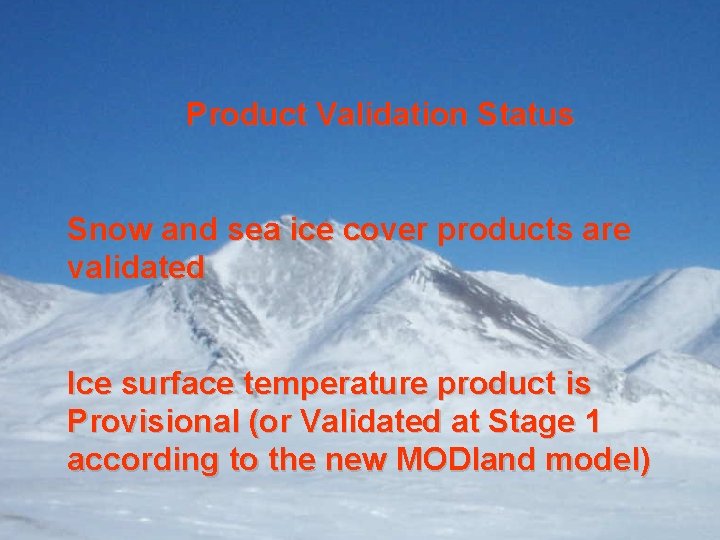 Product Validation Status

Snow and sea ice cover products are validated

Ice surface temperature product is Provisional (or Validated at Stage 1 according to the new MODland model)